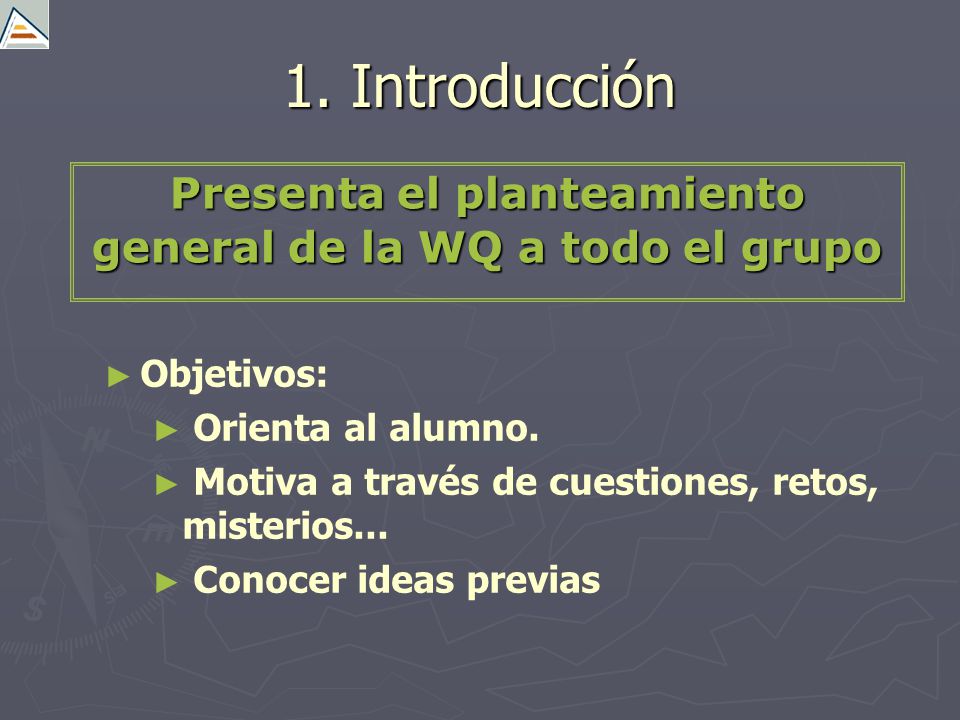 1. Introducción

Presenta el planteamiento general de la WQ a todo el grupo

► Objetivos:

► Orienta al alumno.

► Motiva a través de cuestiones, retos, misterios...

► Conocer ideas previas